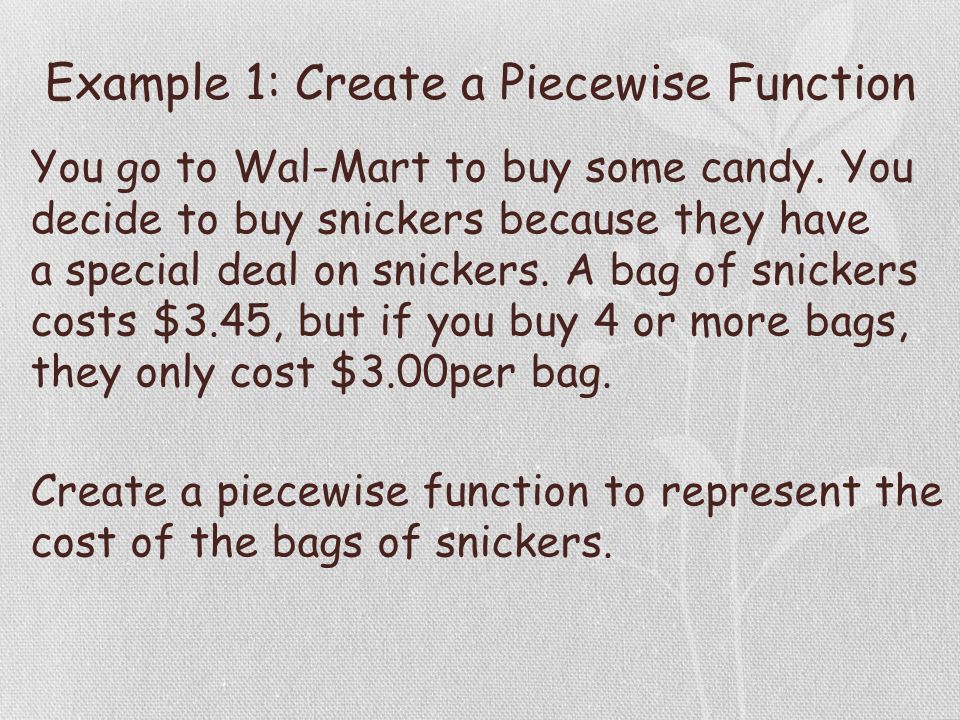 Example 1: Create a Piecewise Function

You go to Wal-Mart to buy some candy. You decide to buy snickers because they have a special deal on snickers. A bag of snickers costs \$3.45, but if you buy 4 or more bags, they only cost \$3.00per bag.

Create a piecewise function to represent the cost of the bags of snickers.